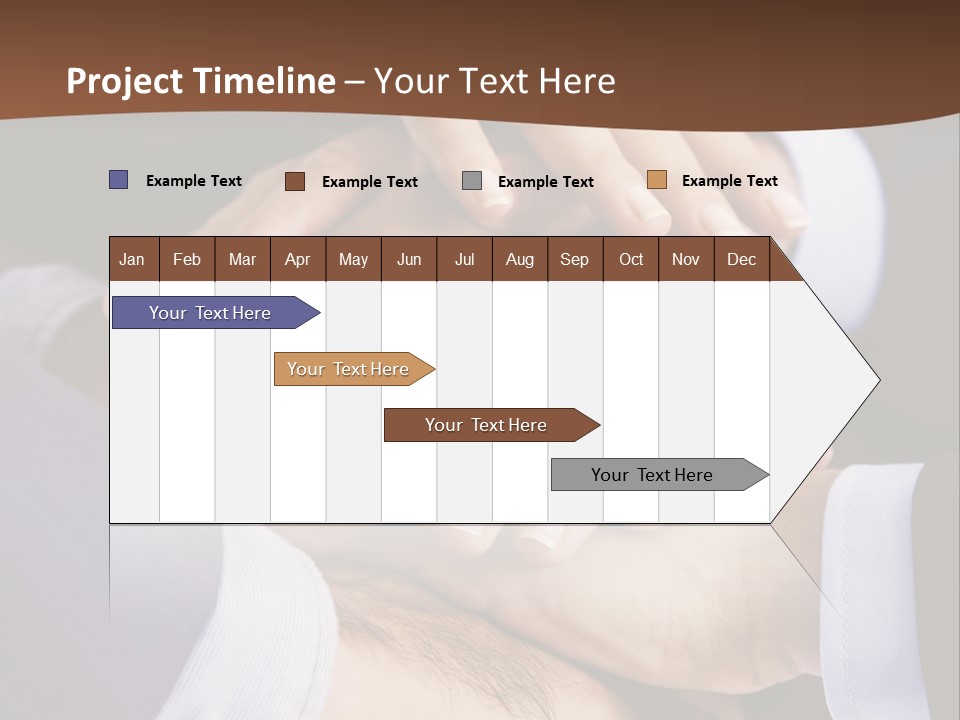 Project Timeline – Your Text Here

Example Text Example Text Example Text Example Text

| Jan | Feb | Mar | Apr | May | Jun | Jul | Aug | Sep | Oct | Nov | Dec |
|---|---|---|---|---|---|---|---|---|---|---|---|

Your Text Here

Your Text Here

Your Text Here

Your Text Here